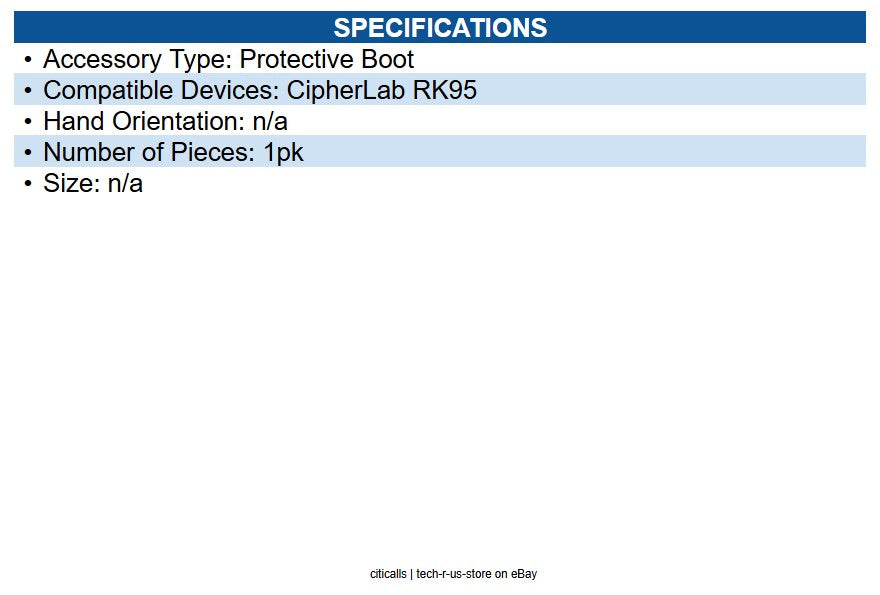 SPECIFICATIONS

• Accessory Type: Protective Boot
• Compatible Devices: CipherLab RK95
• Hand Orientation: n/a
• Number of Pieces: 1pk
• Size: n/a

citicalls | tech-r-us-store on eBay